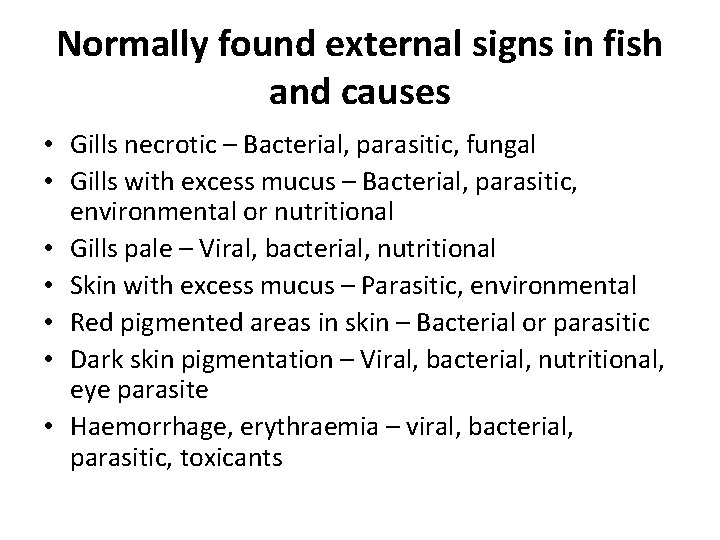 Normally found external signs in fish and causes

• Gills necrotic – Bacterial, parasitic, fungal
• Gills with excess mucus – Bacterial, parasitic, environmental or nutritional
• Gills pale – Viral, bacterial, nutritional
• Skin with excess mucus – Parasitic, environmental
• Red pigmented areas in skin – Bacterial or parasitic
• Dark skin pigmentation – Viral, bacterial, nutritional, eye parasite
• Haemorrhage, erythraemia – viral, bacterial, parasitic, toxicants